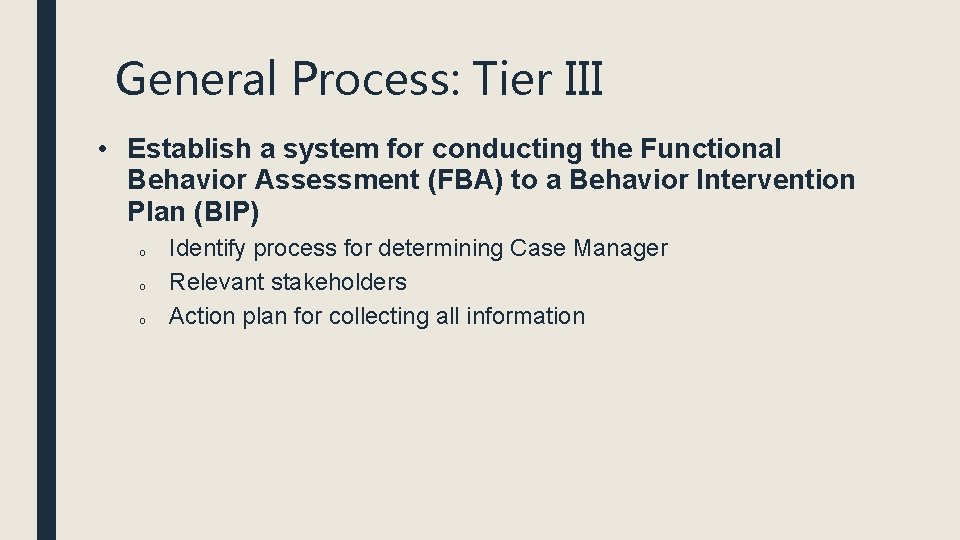 General Process: Tier III

• Establish a system for conducting the Functional Behavior Assessment (FBA) to a Behavior Intervention Plan (BIP)
  o Identify process for determining Case Manager
  o Relevant stakeholders
  o Action plan for collecting all information